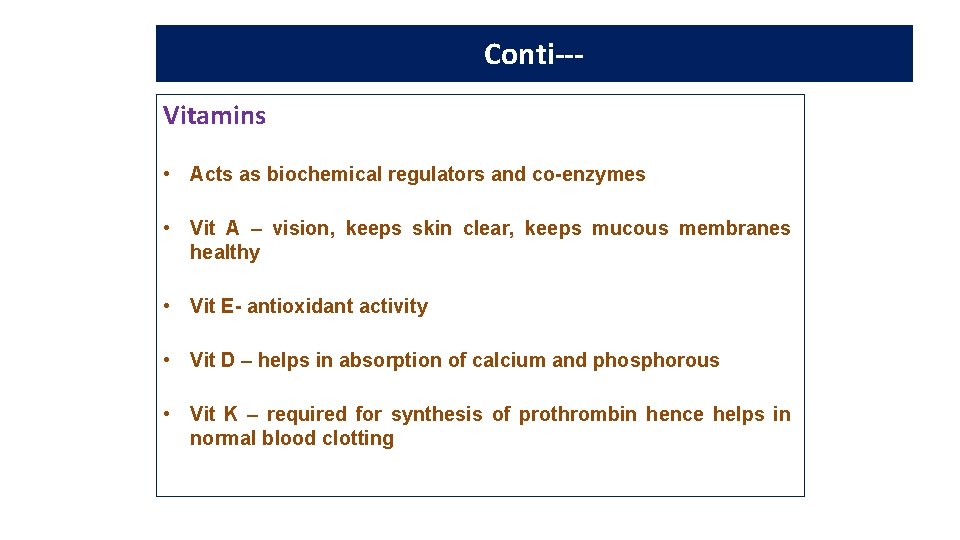 Conti---

Vitamins

• Acts as biochemical regulators and co-enzymes

• Vit A – vision, keeps skin clear, keeps mucous membranes healthy

• Vit E- antioxidant activity

• Vit D – helps in absorption of calcium and phosphorous

• Vit K – required for synthesis of prothrombin hence helps in normal blood clotting